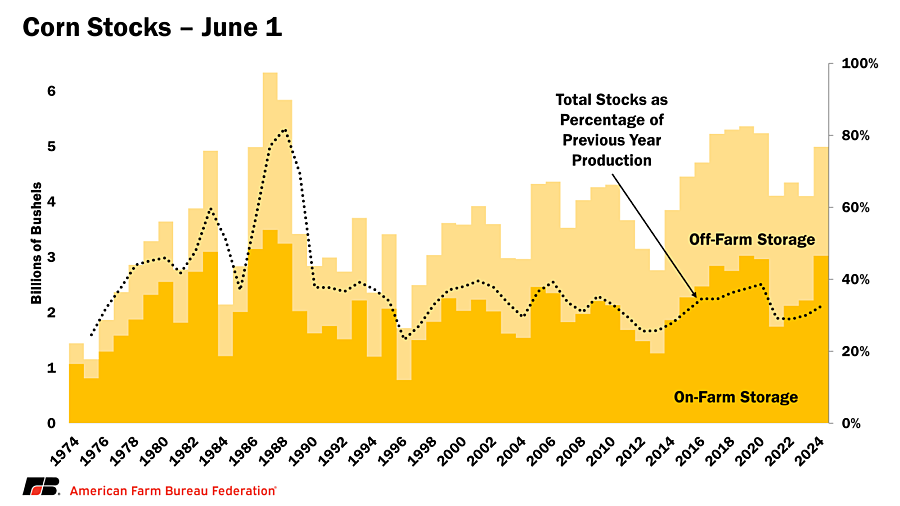 Corn Stocks – June 1

Billions of Bushels

6
5
4
3
2
1
0

100%
80%
60%
40%
20%
0%

Total Stocks as Percentage of Previous Year Production

Off-Farm Storage

On-Farm Storage

1974 1976 1978 1980 1982 1984 1986 1988 1990 1992 1994 1996 1998 2000 2002 2004 2006 2008 2010 2012 2014 2016 2018 2020 2022 2024

FB American Farm Bureau Federation®